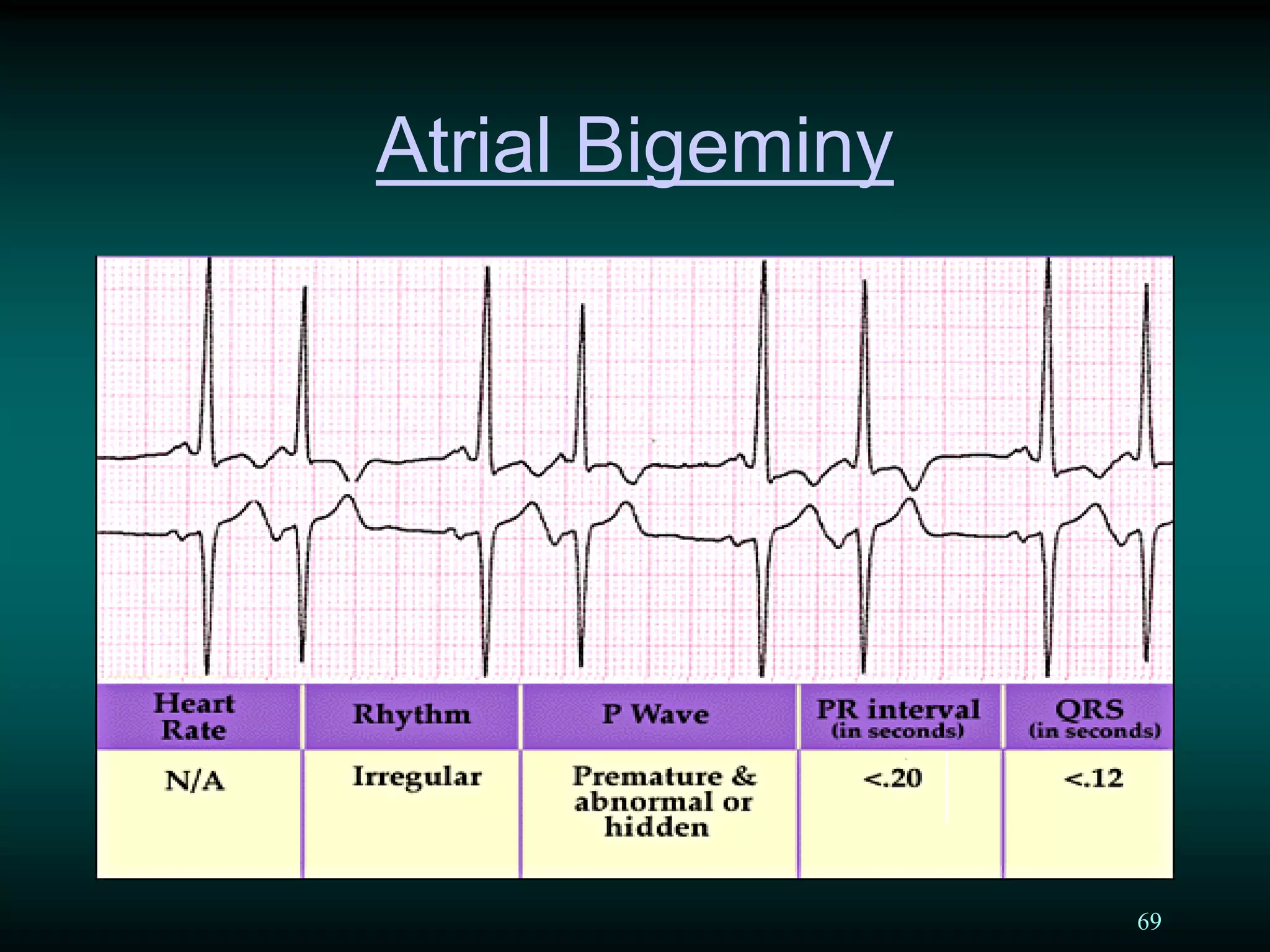 Atrial Bigeminy

| Heart Rate | Rhythm | P Wave | PR interval (in seconds) | QRS (in seconds) |
|---|---|---|---|---|
| N/A | Irregular | Premature & abnormal or hidden | <.20 | <.12 |

69